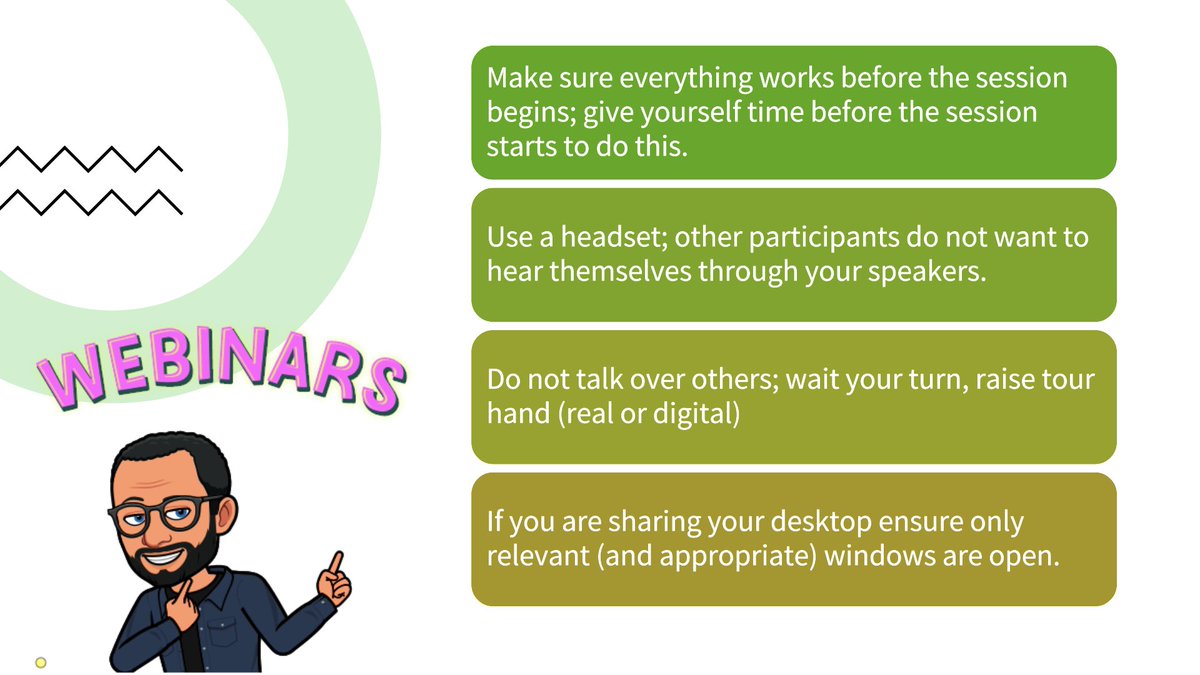 WEBINARS

Make sure everything works before the session begins; give yourself time before the session starts to do this.

Use a headset; other participants do not want to hear themselves through your speakers.

Do not talk over others; wait your turn, raise tour hand (real or digital)

If you are sharing your desktop ensure only relevant (and appropriate) windows are open.